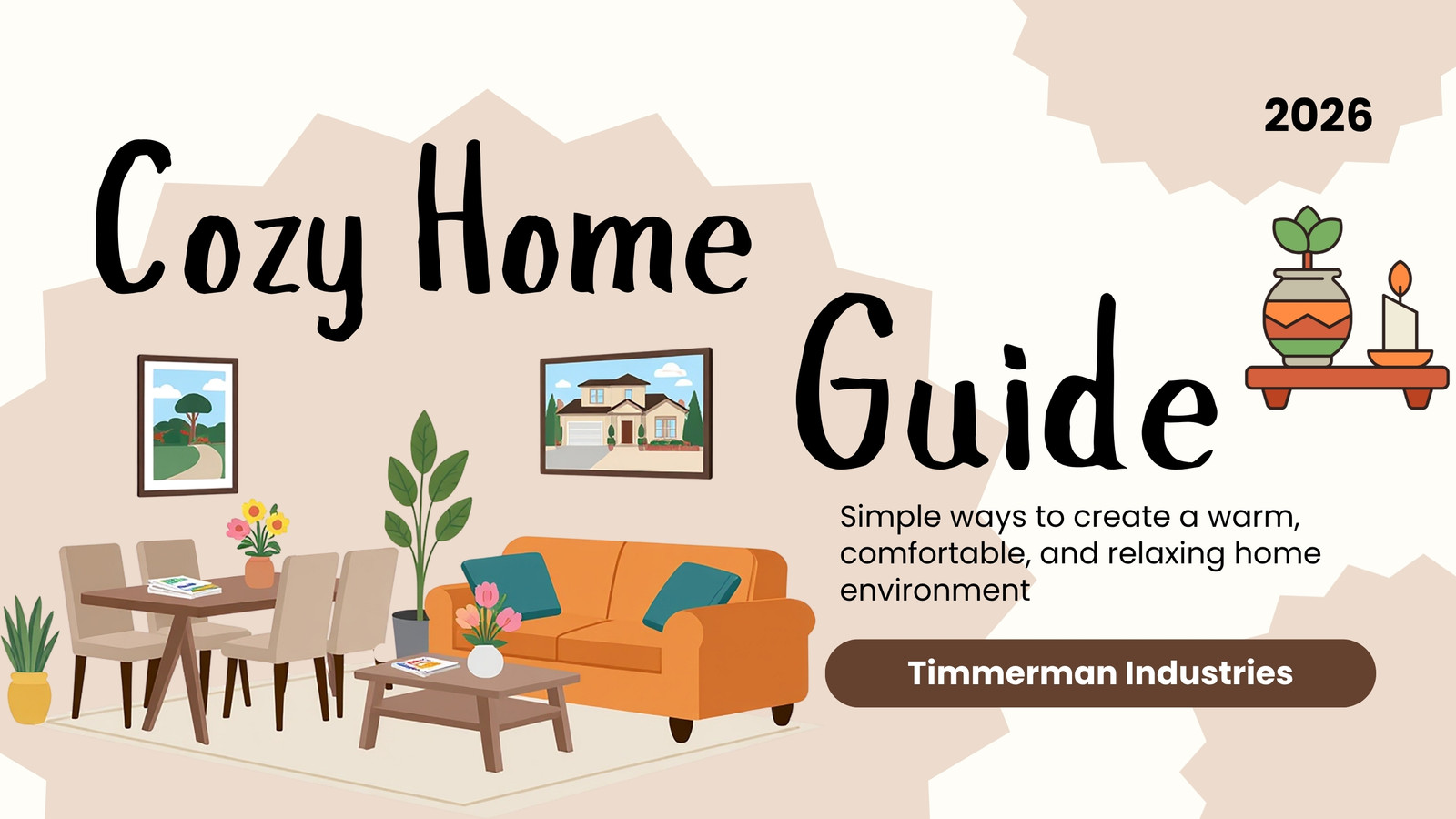 2026

Cozy Home Guide

Simple ways to create a warm, comfortable, and relaxing home environment

Timmerman Industries